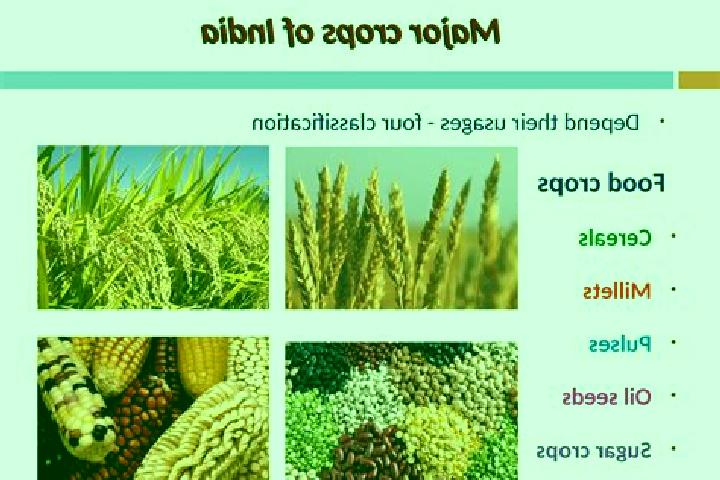 Major crops of India

• Depend their usages - four classification

Food crops

• Cereals

• Millets

• Pulses

• Oil seeds

• Sugar crops